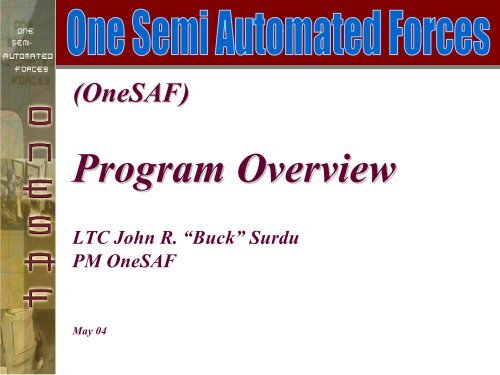 ONE SEMI-AUTOMATED FORCES

ONESAF

One Semi Automated Forces

(OneSAF)

Program Overview

LTC John R. “Buck” Surdu
PM OneSAF

May 04